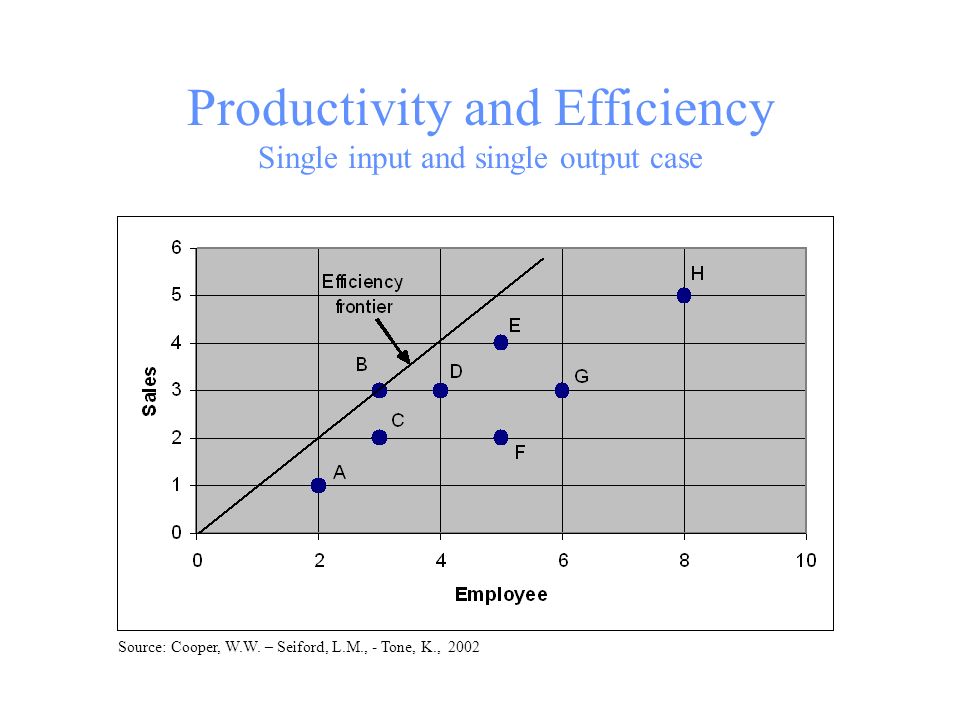 Productivity and Efficiency
Single input and single output case

6
5
4
3
2
1
0
Sales

Efficiency frontier

H
E
B
D
G
C
F
A

0
2
4
6
8
10
Employee

Source: Cooper, W.W. – Seiford, L.M., - Tone, K., 2002